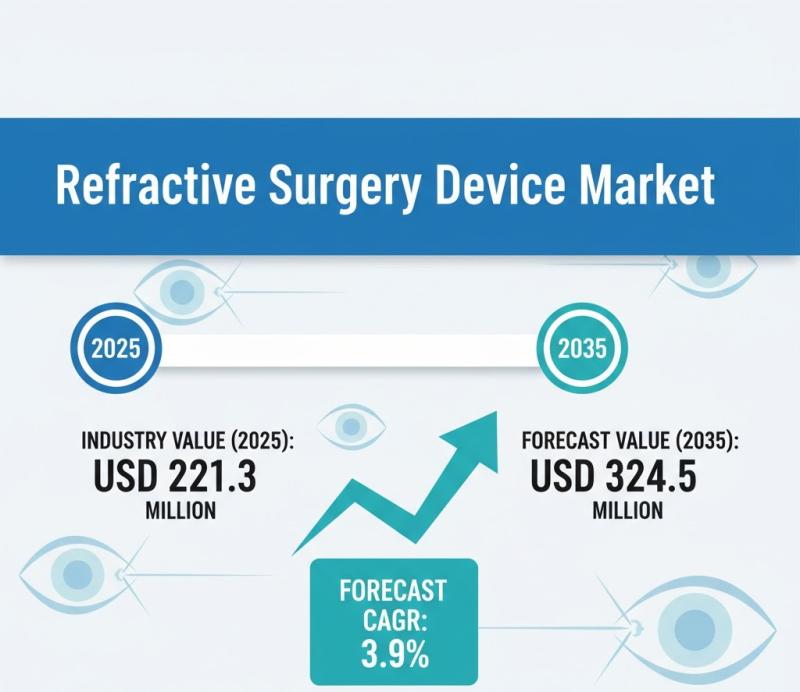 Refractive Surgery Device Market

2025

2035

INDUSTRY VALUE (2025):
USD 221.3
MILLION

FORECAST VALUE (2035):
USD 324.5
MILLION

FORECAST
CAGR:
3.9%